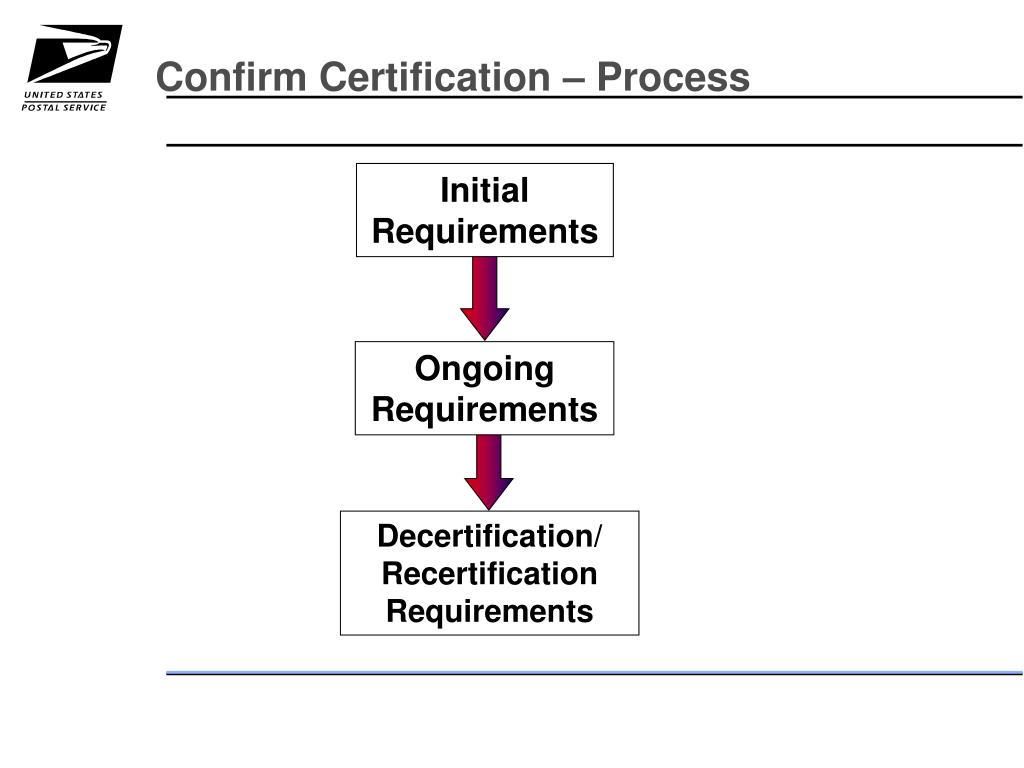 UNITED STATES
POSTAL SERVICE

Confirm Certification – Process

Initial Requirements

Ongoing Requirements

Decertification/ Recertification Requirements